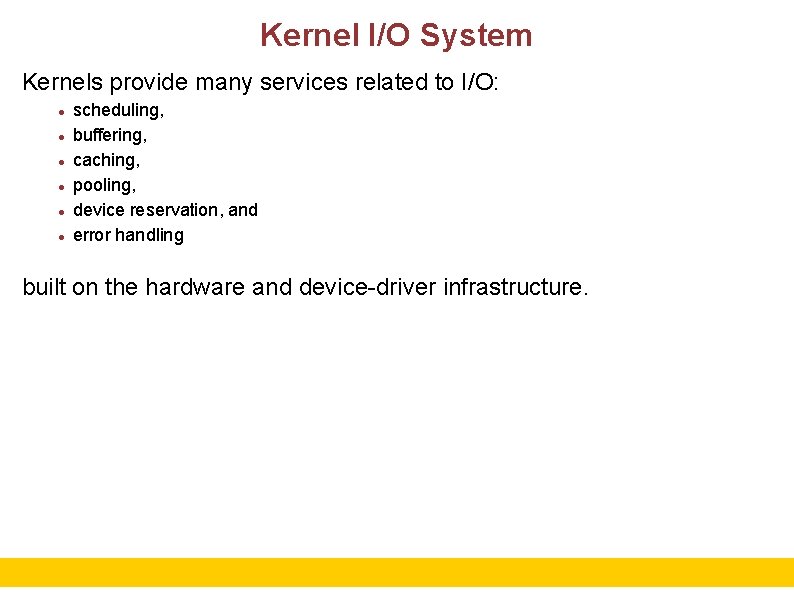 Kernel I/O System

Kernels provide many services related to I/O:

- scheduling,
- buffering,
- caching,
- pooling,
- device reservation, and
- error handling

built on the hardware and device-driver infrastructure.